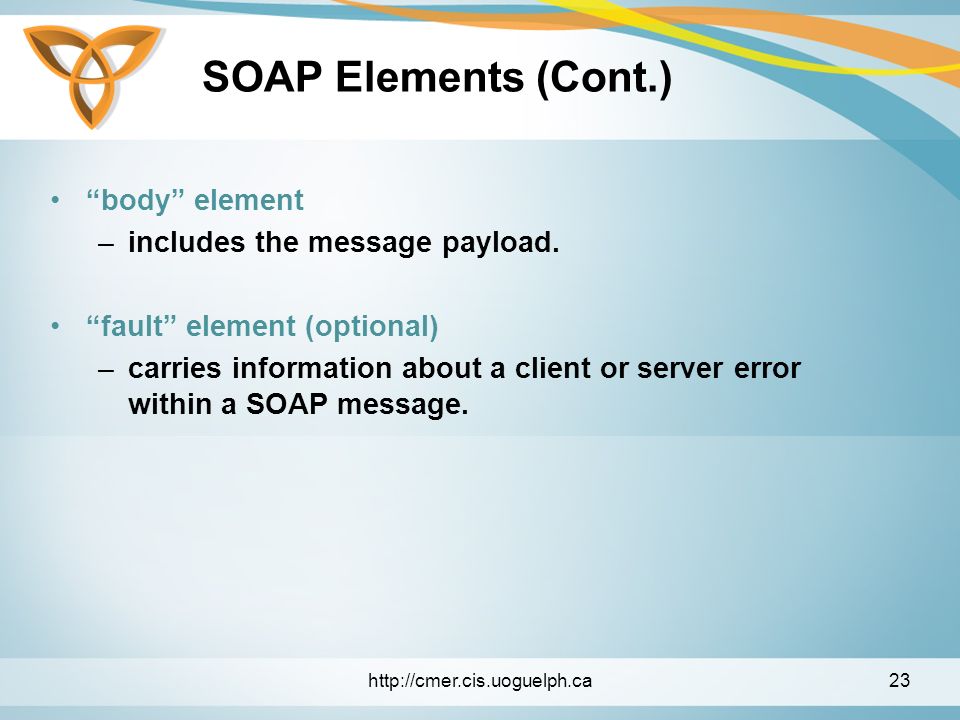 SOAP Elements (Cont.)

• “body” element
– includes the message payload.

• “fault” element (optional)
– carries information about a client or server error within a SOAP message.

http://cmer.cis.uoguelph.ca

23